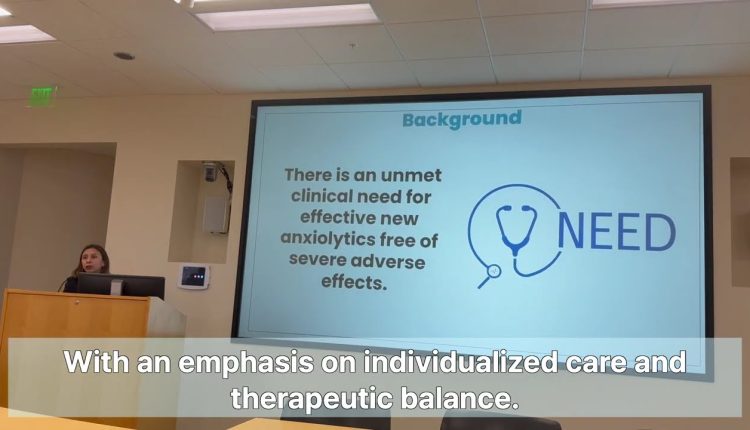 EXIT

Background

There is an unmet clinical need for effective new anxiolytics free of severe adverse effects.

NEED

With an emphasis on individualized care and therapeutic balance.